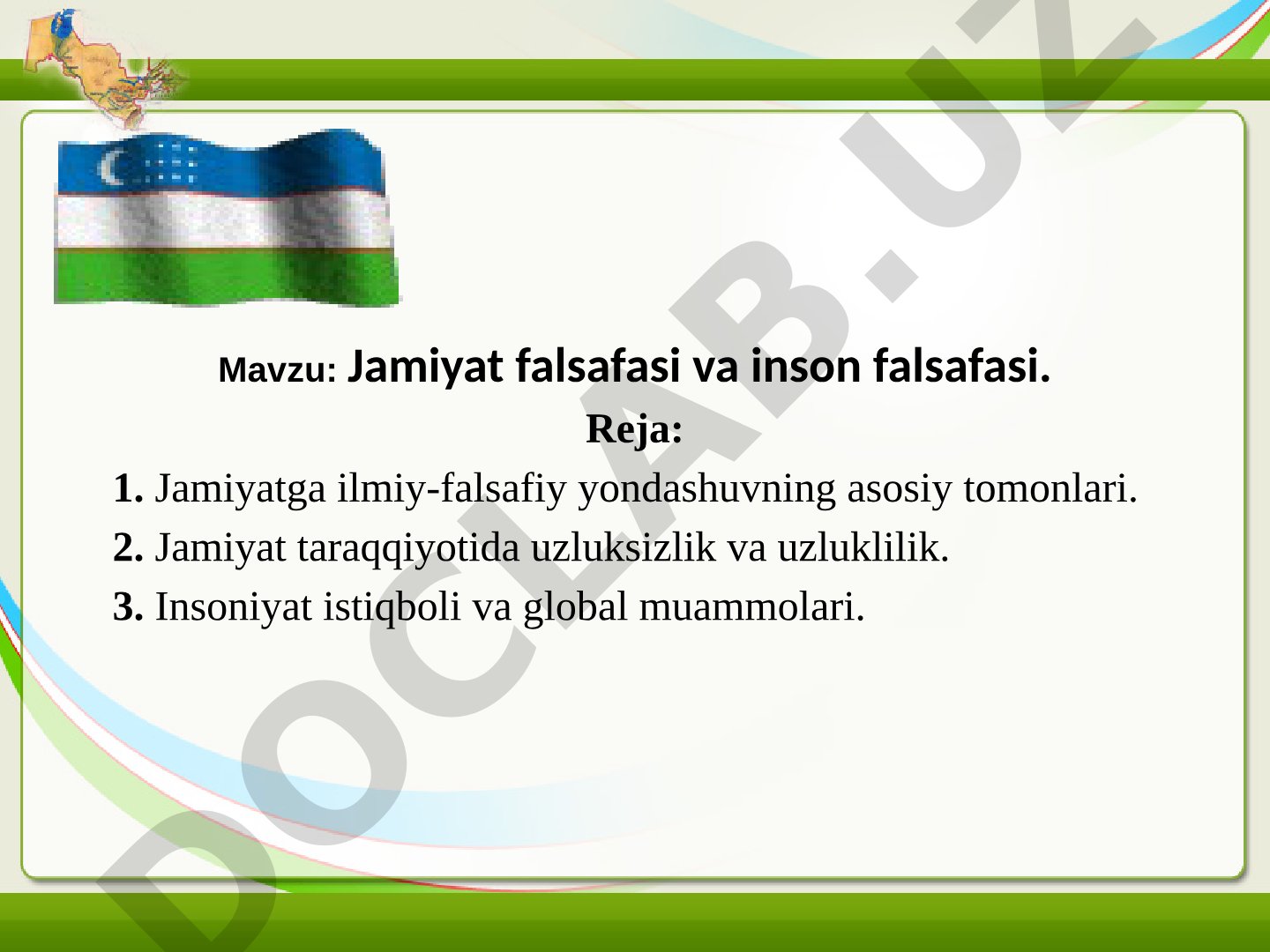 DOCLAB.UZ

Mavzu: Jamiyat falsafasi va inson falsafasi.

Reja:

1. Jamiyatga ilmiy-falsafiy yondashuvning asosiy tomonlari.

2. Jamiyat taraqqiyotida uzluksizlik va uzluklilik.

3. Insoniyat istiqboli va global muammolari.